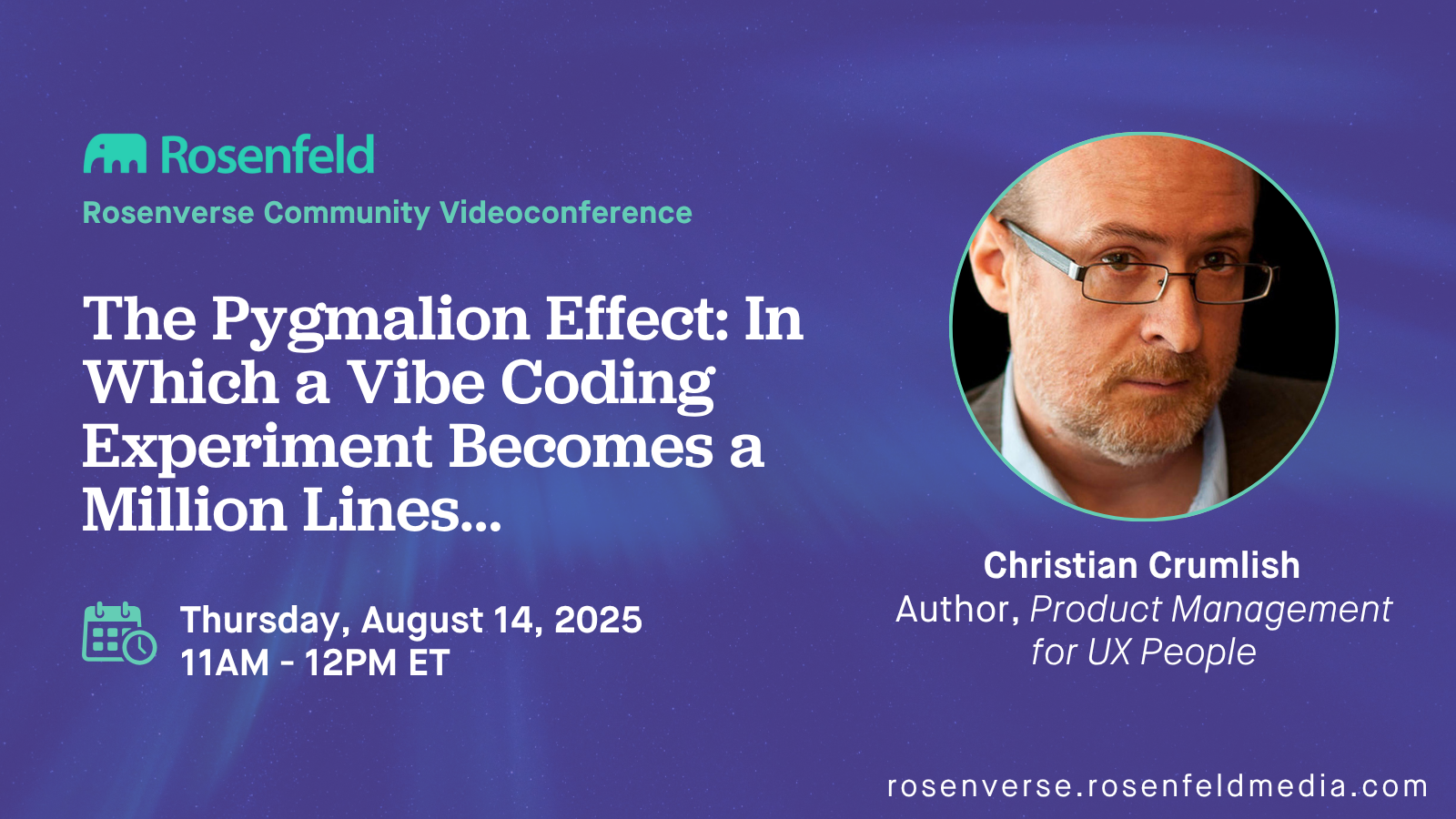 Rosenfeld
Rosenverse Community Videoconference

The Pygmalion Effect: In Which a Vibe Coding Experiment Becomes a Million Lines...

Thursday, August 14, 2025
11AM - 12PM ET

Christian Crumlish
Author, Product Management for UX People

rosenverse.rosenfeldmedia.com